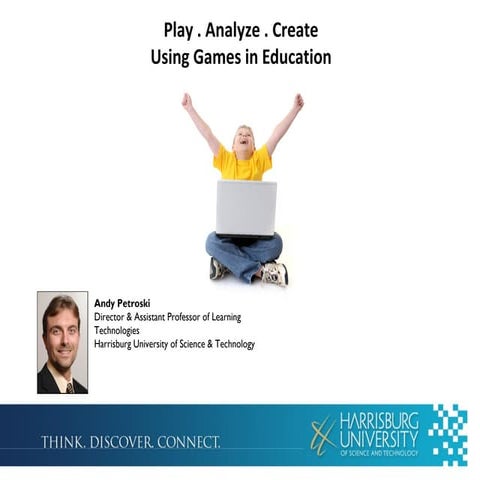 Play . Analyze . Create
Using Games in Education

Andy Petroski
Director & Assistant Professor of Learning Technologies
Harrisburg University of Science & Technology

THINK. DISCOVER. CONNECT.

HARRISBURG UNIVERSITY
OF SCIENCE AND TECHNOLOGY